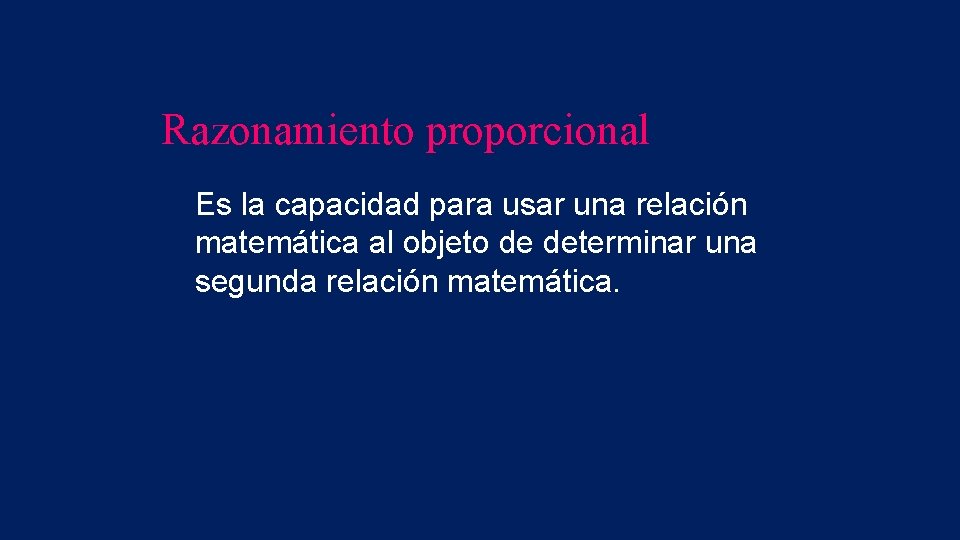 Razonamiento proporcional

Es la capacidad para usar una relación matemática al objeto de determinar una segunda relación matemática.